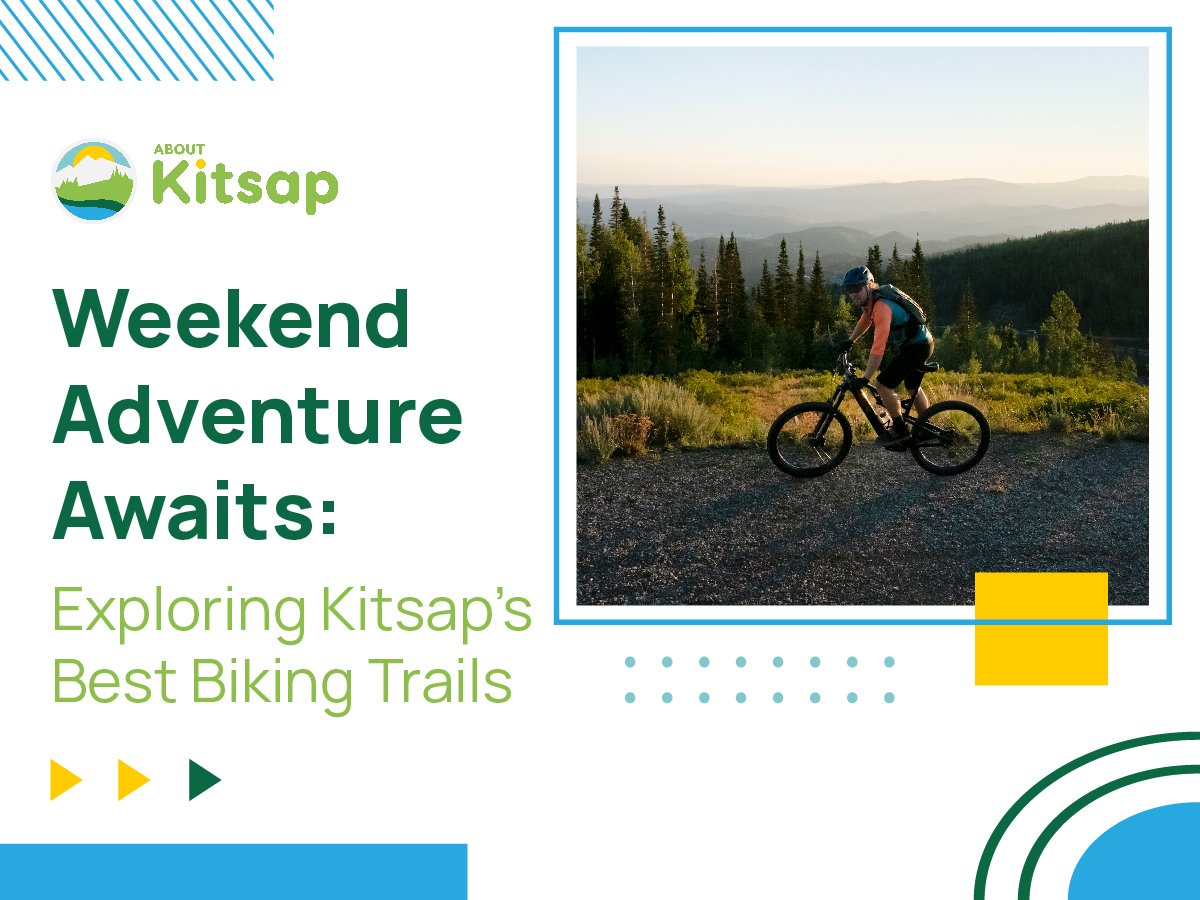 ABOUT Kitsap

Weekend Adventure Awaits:

Exploring Kitsap's Best Biking Trails